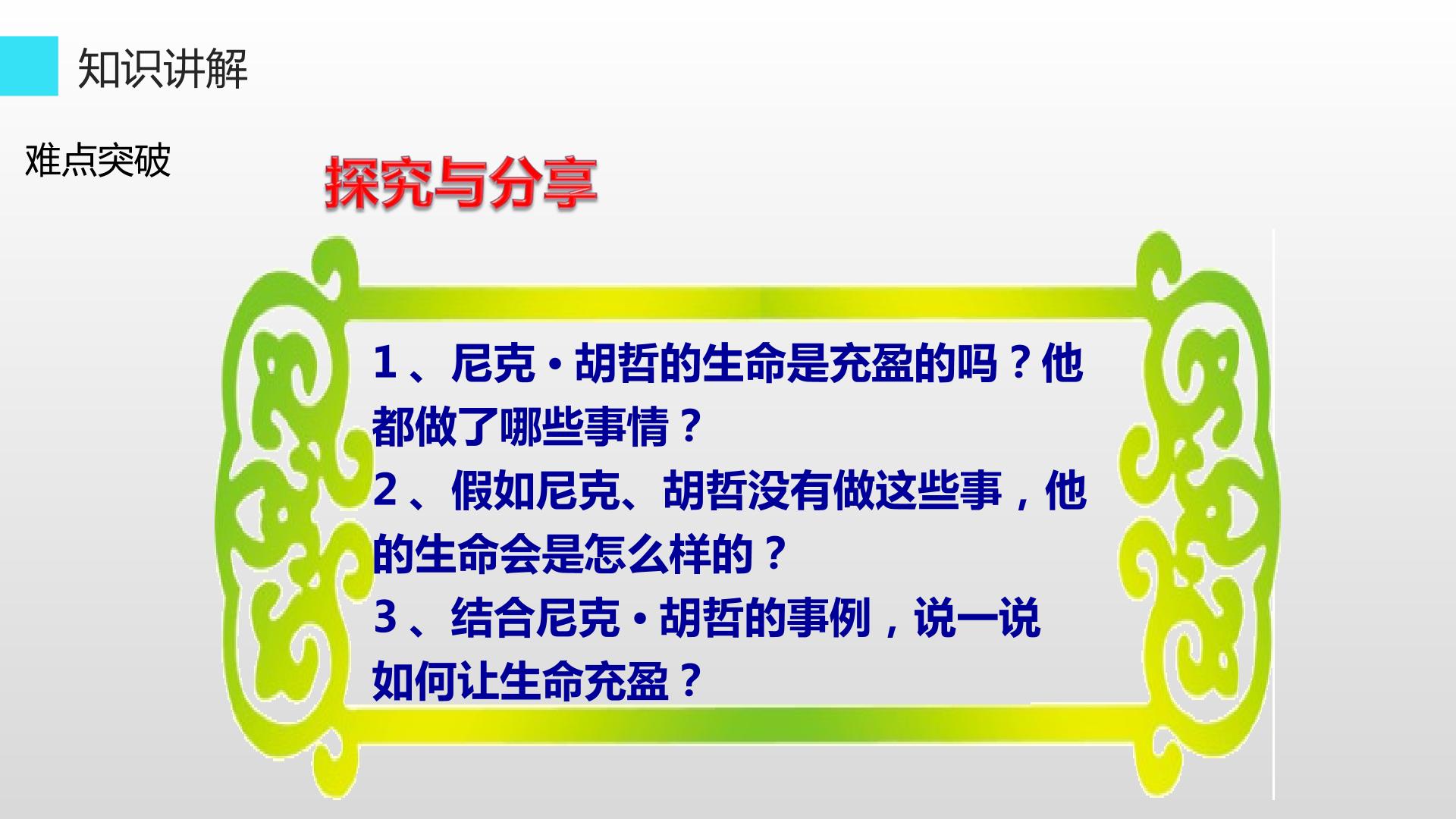 知识讲解

难点突破

探究与分享

1、尼克·胡哲的生命是充盈的吗？他都做了哪些事情？

2、假如尼克、胡哲没有做这些事，他的生命会是怎么样的？

3、结合尼克·胡哲的事例，说一说如何让生命充盈？